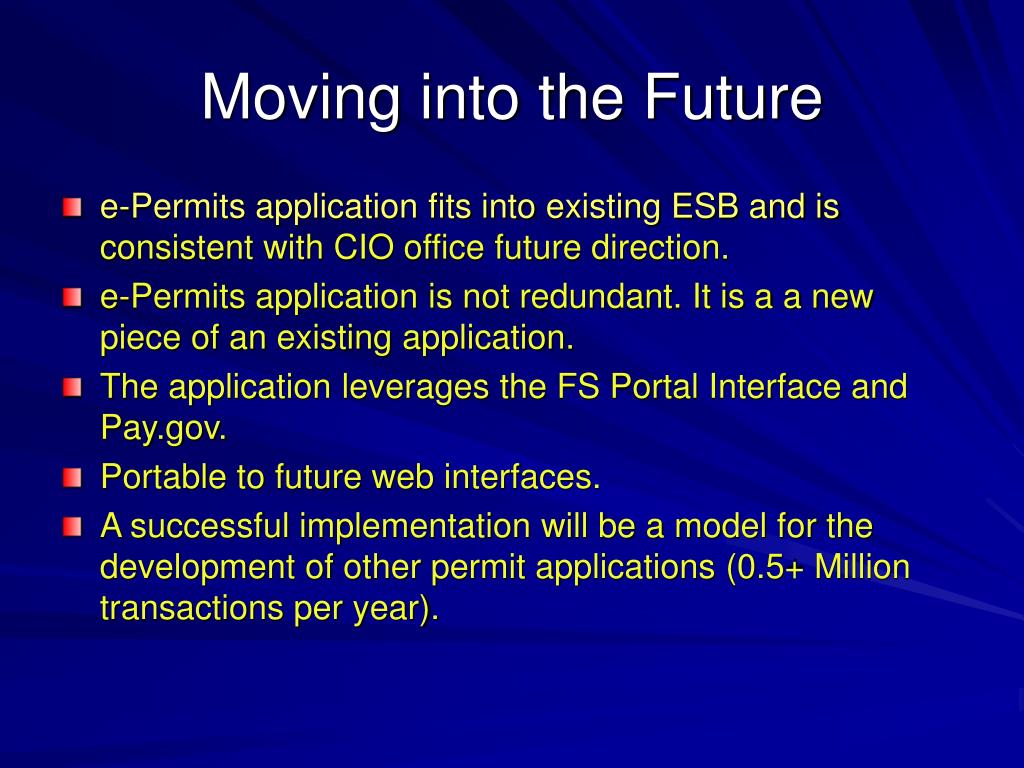 Moving into the Future

e-Permits application fits into existing ESB and is consistent with CIO office future direction.

e-Permits application is not redundant. It is a a new piece of an existing application.

The application leverages the FS Portal Interface and Pay.gov.

Portable to future web interfaces.

A successful implementation will be a model for the development of other permit applications (0.5+ Million transactions per year).